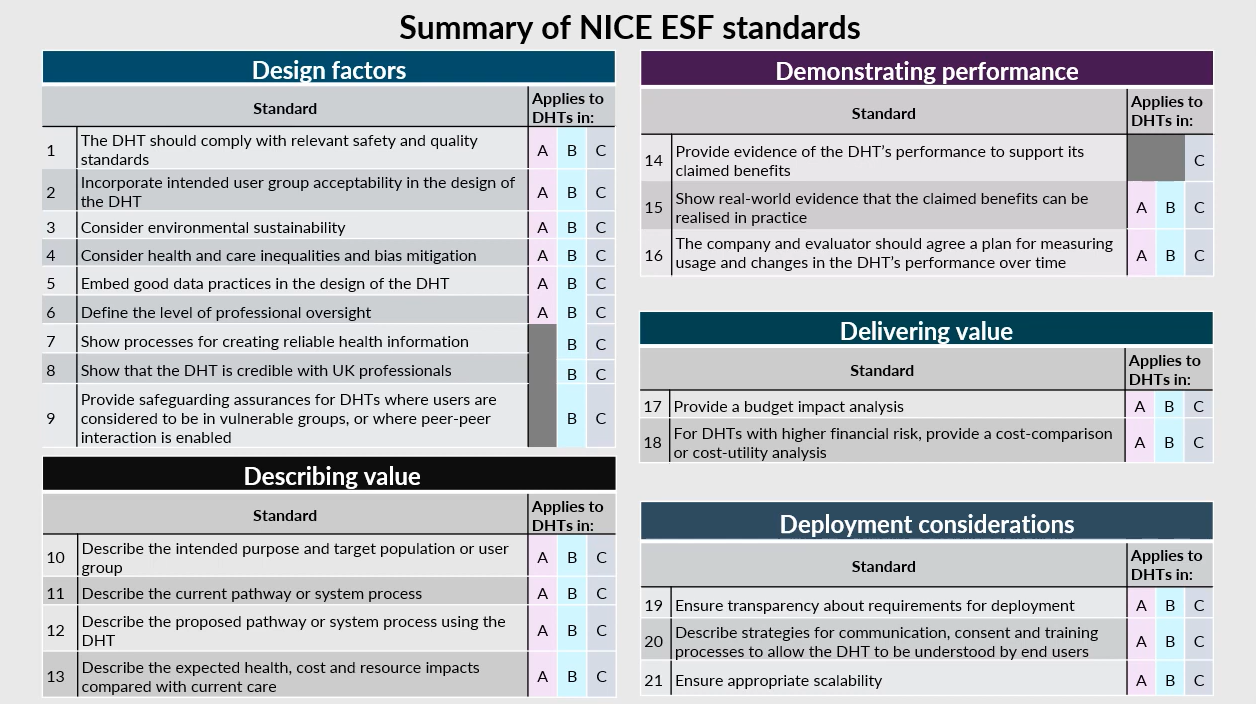 Summary of NICE ESF standards

Design factors

| | Standard | Applies to DHTs in: | | |
|---|---|---|---|---|
| 1 | The DHT should comply with relevant safety and quality standards | A | B | C |
| 2 | Incorporate intended user group acceptability in the design of the DHT | A | B | C |
| 3 | Consider environmental sustainability | A | B | C |
| 4 | Consider health and care inequalities and bias mitigation | A | B | C |
| 5 | Embed good data practices in the design of the DHT | A | B | C |
| 6 | Define the level of professional oversight | A | B | C |
| 7 | Show processes for creating reliable health information | | B | C |
| 8 | Show that the DHT is credible with UK professionals | | B | C |
| 9 | Provide safeguarding assurances for DHTs where users are considered to be in vulnerable groups, or where peer-peer interaction is enabled | | B | C |

Describing value

| | Standard | Applies to DHTs in: | | |
|---|---|---|---|---|
| 10 | Describe the intended purpose and target population or user group | A | B | C |
| 11 | Describe the current pathway or system process | A | B | C |
| 12 | Describe the proposed pathway or system process using the DHT | A | B | C |
| 13 | Describe the expected health, cost and resource impacts compared with current care | A | B | C |

Demonstrating performance

| | Standard | Applies to DHTs in: | | |
|---|---|---|---|---|
| 14 | Provide evidence of the DHT's performance to support its claimed benefits | | | C |
| 15 | Show real-world evidence that the claimed benefits can be realised in practice | A | B | C |
| 16 | The company and evaluator should agree a plan for measuring usage and changes in the DHT's performance over time | A | B | C |

Delivering value

| | Standard | Applies to DHTs in: | | |
|---|---|---|---|---|
| 17 | Provide a budget impact analysis | A | B | C |
| 18 | For DHTs with higher financial risk, provide a cost-comparison or cost-utility analysis | A | B | C |

Deployment considerations

| | Standard | Applies to DHTs in: | | |
|---|---|---|---|---|
| 19 | Ensure transparency about requirements for deployment | A | B | C |
| 20 | Describe strategies for communication, consent and training processes to allow the DHT to be understood by end users | A | B | C |
| 21 | Ensure appropriate scalability | A | B | C |